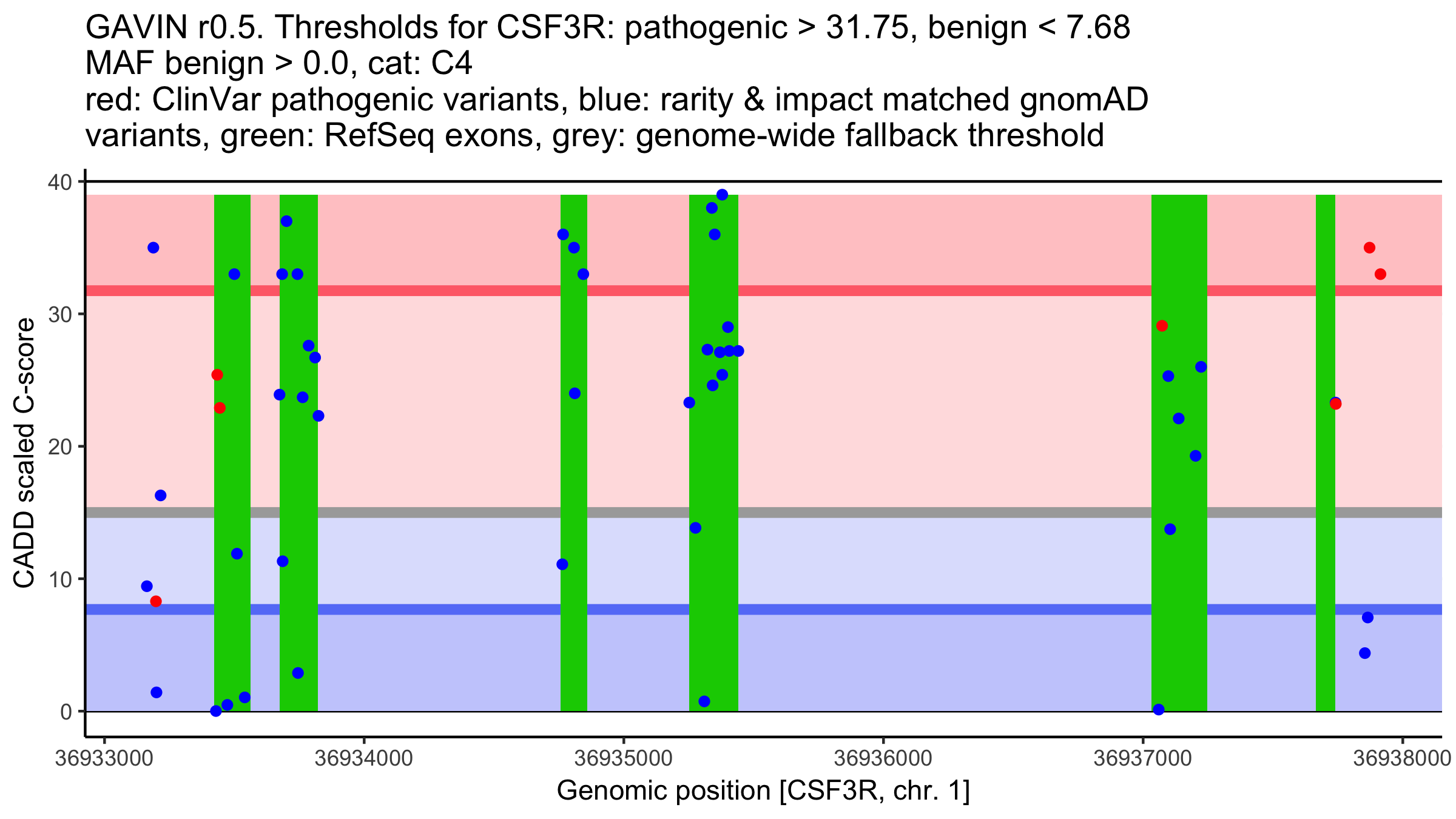 GAVIN r0.5. Thresholds for CSF3R: pathogenic > 31.75, benign < 7.68
MAF benign > 0.0, cat: C4
red: ClinVar pathogenic variants, blue: rarity & impact matched gnomAD variants, green: RefSeq exons, grey: genome-wide fallback threshold

CADD scaled C-score

40
30
20
10
0

36933000 36934000 36935000 36936000 36937000 36938000

Genomic position [CSF3R, chr. 1]